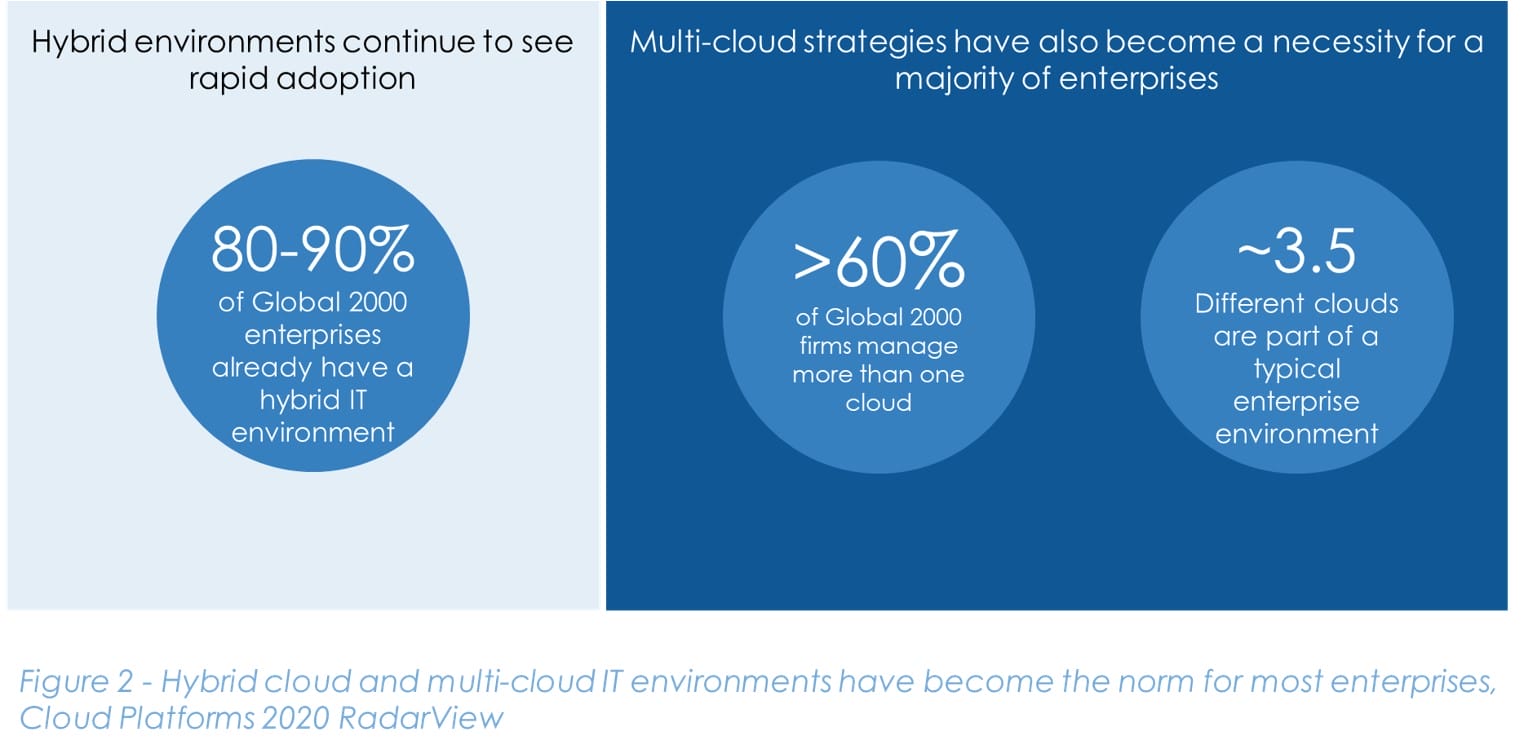 Hybrid environments continue to see rapid adoption

80-90%
of Global 2000 enterprises already have a hybrid IT environment

Multi-cloud strategies have also become a necessity for a majority of enterprises

>60%
of Global 2000 firms manage more than one cloud

~3.5
Different clouds are part of a typical enterprise environment

Figure 2 - Hybrid cloud and multi-cloud IT environments have become the norm for most enterprises, Cloud Platforms 2020 RadarView